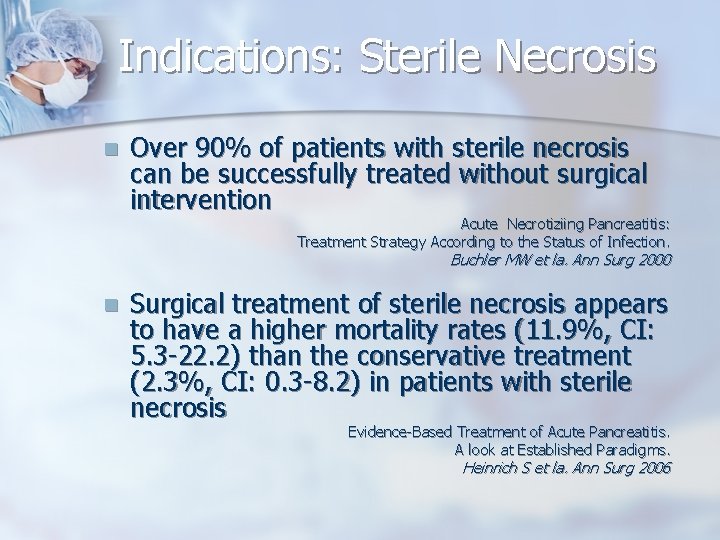 Indications: Sterile Necrosis

Over 90% of patients with sterile necrosis can be successfully treated without surgical intervention

Acute Necrotiziing Pancreatitis:
Treatment Strategy According to the Status of Infection.
Buchler MW et la. Ann Surg 2000

Surgical treatment of sterile necrosis appears to have a higher mortality rates (11.9%, CI: 5.3-22.2) than the conservative treatment (2.3%, CI: 0.3-8.2) in patients with sterile necrosis

Evidence-Based Treatment of Acute Pancreatitis.
A look at Established Paradigms.
Heinrich S et la. Ann Surg 2006